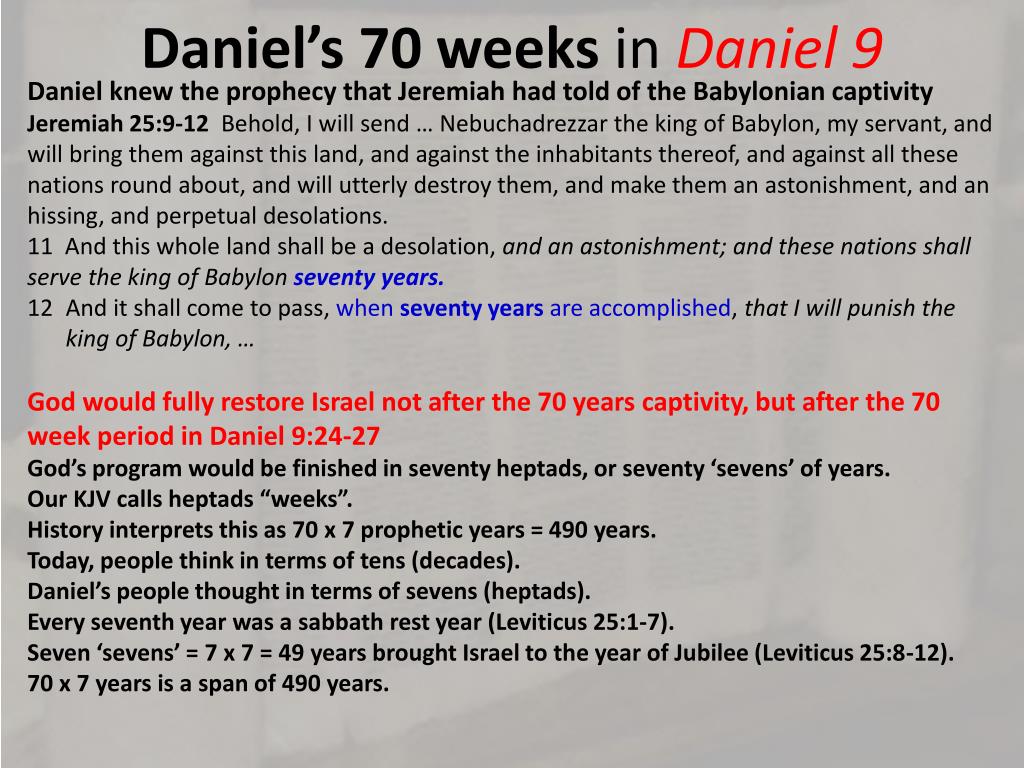 Daniel's 70 weeks in Daniel 9

Daniel knew the prophecy that Jeremiah had told of the Babylonian captivity

Jeremiah 25:9-12 Behold, I will send … Nebuchadrezzar the king of Babylon, my servant, and will bring them against this land, and against the inhabitants thereof, and against all these nations round about, and will utterly destroy them, and make them an astonishment, and an hissing, and perpetual desolations.
11 And this whole land shall be a desolation, and an astonishment; and these nations shall serve the king of Babylon seventy years.
12 And it shall come to pass, when seventy years are accomplished, that I will punish the king of Babylon, …

God would fully restore Israel not after the 70 years captivity, but after the 70 week period in Daniel 9:24-27

God's program would be finished in seventy heptads, or seventy 'sevens' of years.
Our KJV calls heptads "weeks".
History interprets this as 70 x 7 prophetic years = 490 years.
Today, people think in terms of tens (decades).
Daniel's people thought in terms of sevens (heptads).
Every seventh year was a sabbath rest year (Leviticus 25:1-7).
Seven 'sevens' = 7 x 7 = 49 years brought Israel to the year of Jubilee (Leviticus 25:8-12).
70 x 7 years is a span of 490 years.